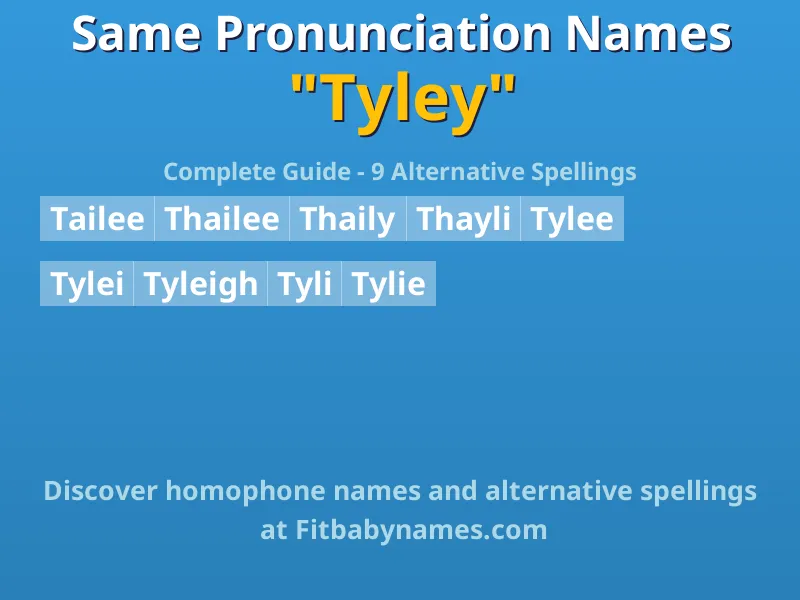 Same Pronunciation Names
"Tyley"

Complete Guide - 9 Alternative Spellings

Tailee Thailee Thaily Thayli Tylee

Tylei Tyleigh Tyli Tylie

Discover homophone names and alternative spellings at Fitbabynames.com